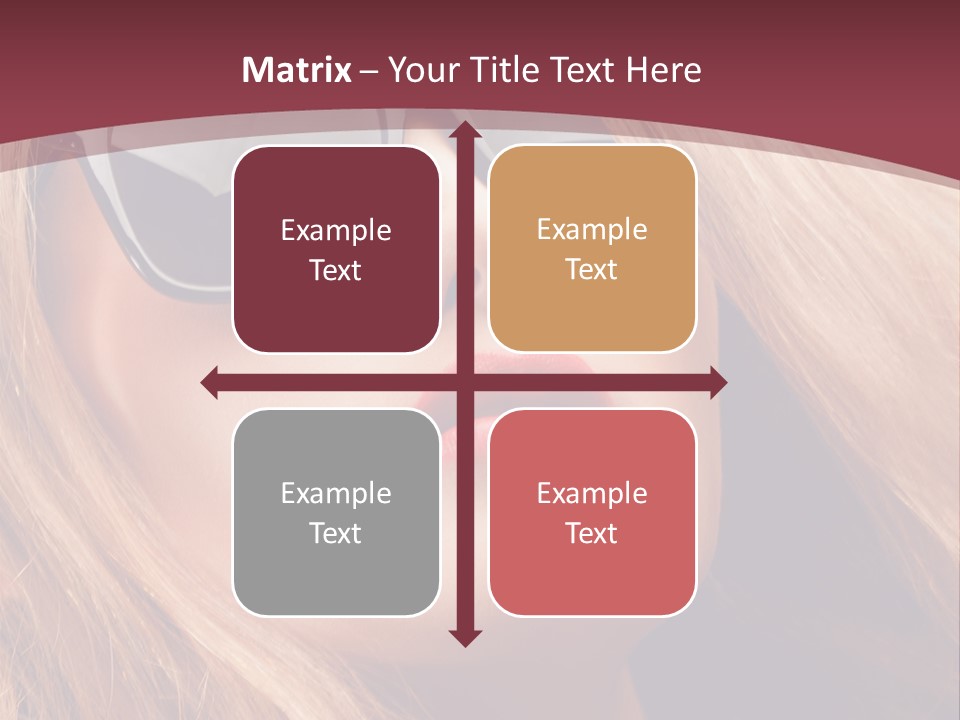 Matrix – Your Title Text Here

Example Text

Example Text

Example Text

Example Text